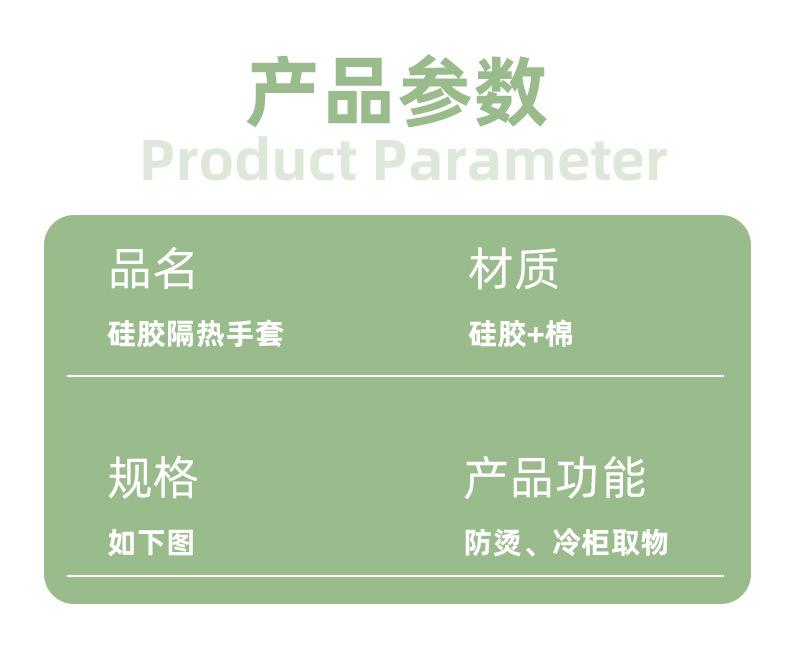 产品参数
Product Parameter

品名
硅胶隔热手套

材质
硅胶+棉

规格
如下图

产品功能
防烫、冷柜取物